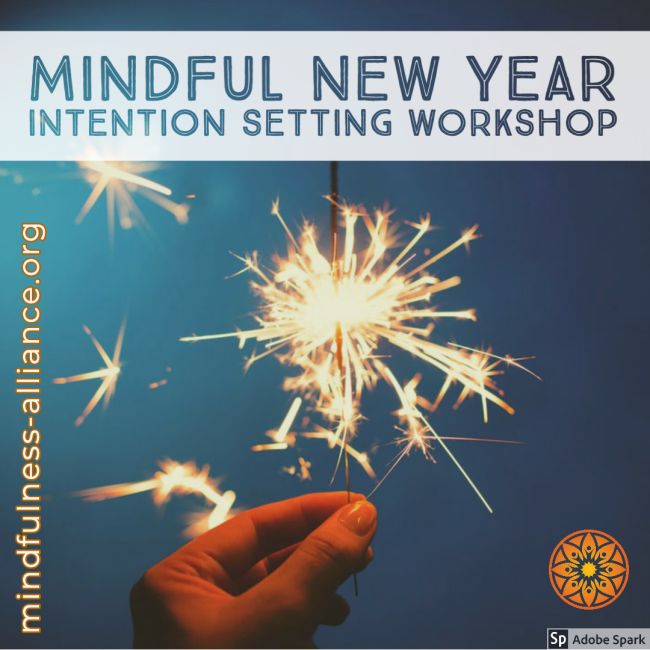 MINDFUL NEW YEAR
INTENTION SETTING WORKSHOP

mindfulness-alliance.org

Sp Adobe Spark